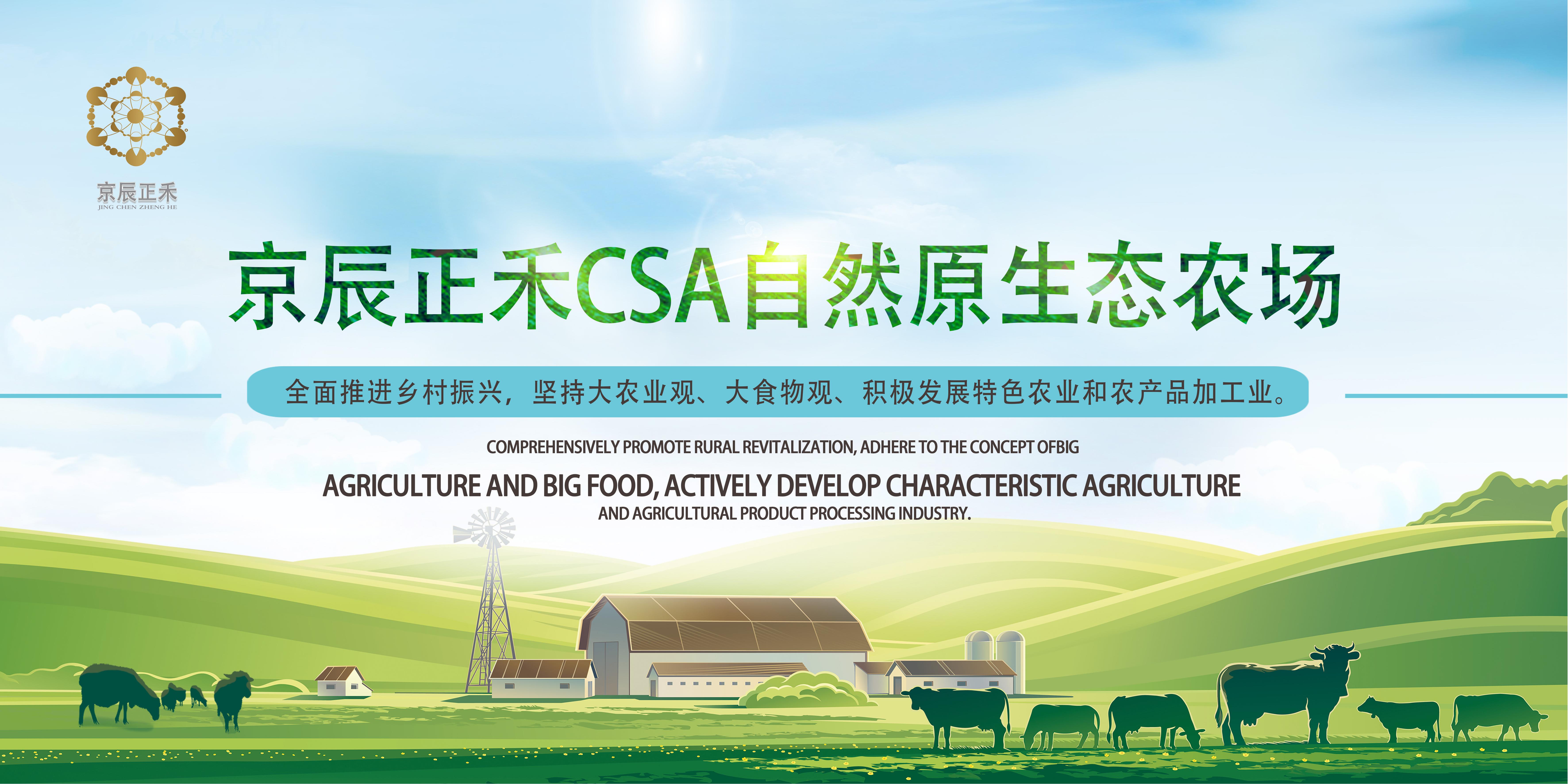 京辰正禾
JING CHEN ZHENG HE

京辰正禾CSA自然原生态农场

全面推进乡村振兴，坚持大农业观、大食物观、积极发展特色农业和农产品加工业。

COMPREHENSIVELY PROMOTE RURAL REVITALIZATION, ADHERE TO THE CONCEPT OFBIG
AGRICULTURE AND BIG FOOD, ACTIVELY DEVELOP CHARACTERISTIC AGRICULTURE
AND AGRICULTURAL PRODUCT PROCESSING INDUSTRY.